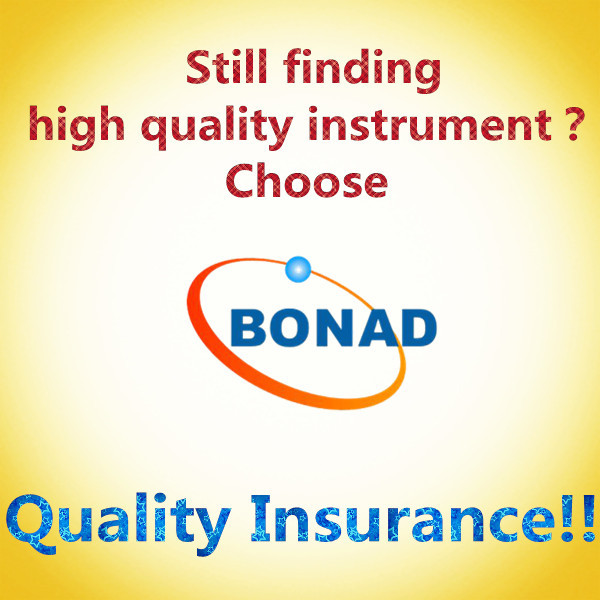 Still finding
high quality instrument ?
Choose

BONAD

Quality Insurance!!